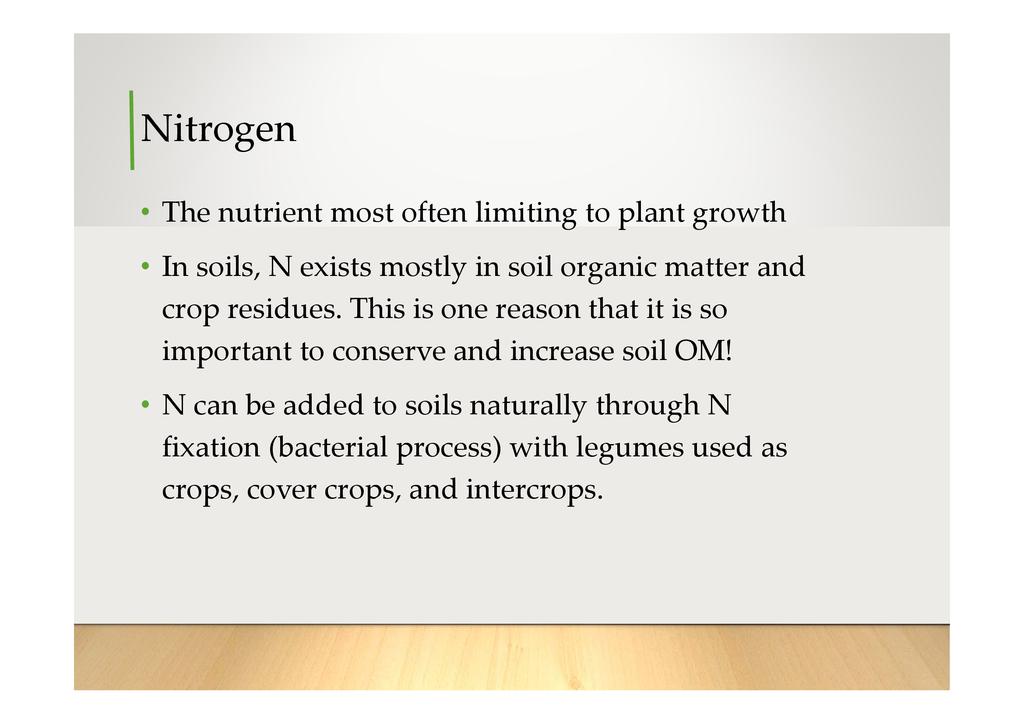 Nitrogen

• The nutrient most often limiting to plant growth

• In soils, N exists mostly in soil organic matter and crop residues. This is one reason that it is so important to conserve and increase soil OM!

• N can be added to soils naturally through N fixation (bacterial process) with legumes used as crops, cover crops, and intercrops.